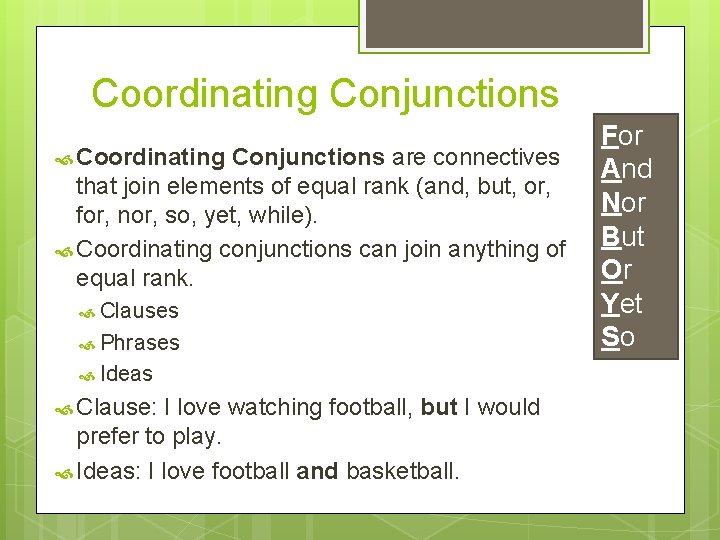 Coordinating Conjunctions

Coordinating Conjunctions are connectives that join elements of equal rank (and, but, or, for, nor, so, yet, while).

Coordinating conjunctions can join anything of equal rank.

Clauses

Phrases

Ideas

Clause: I love watching football, but I would prefer to play.

Ideas: I love football and basketball.

For
And
Nor
But
Or
Yet
So